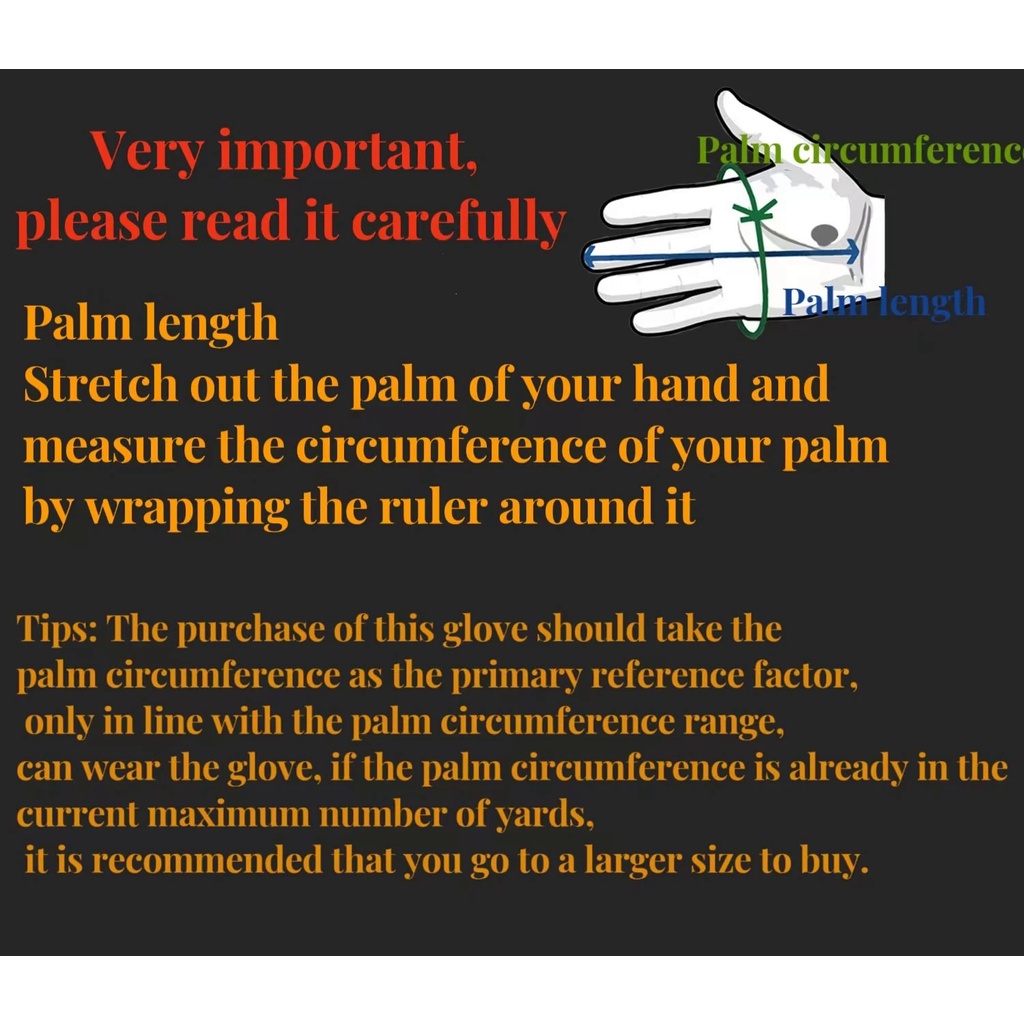 Very important,
please read it carefully

Palm circumferenc

Palm length

Palm length
Stretch out the palm of your hand and measure the circumference of your palm by wrapping the ruler around it

Tips: The purchase of this glove should take the palm circumference as the primary reference factor, only in line with the palm circumference range, can wear the glove, if the palm circumference is already in the current maximum number of yards, it is recommended that you go to a larger size to buy.